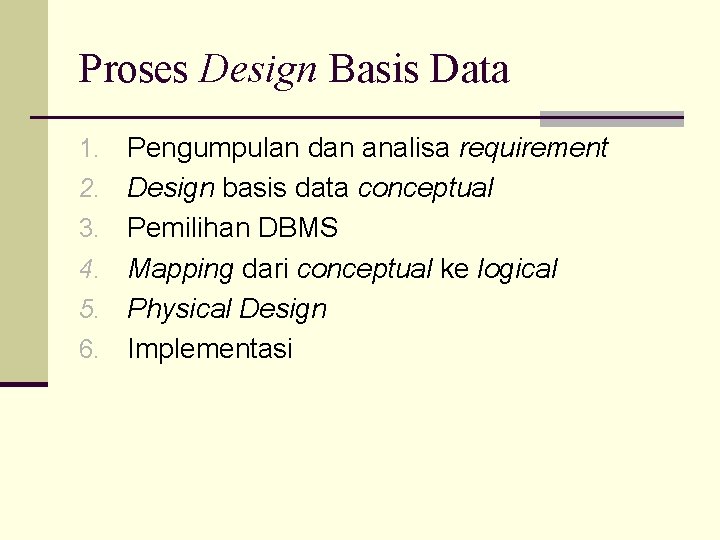 Proses Design Basis Data

1. Pengumpulan dan analisa requirement
2. Design basis data conceptual
3. Pemilihan DBMS
4. Mapping dari conceptual ke logical
5. Physical Design
6. Implementasi